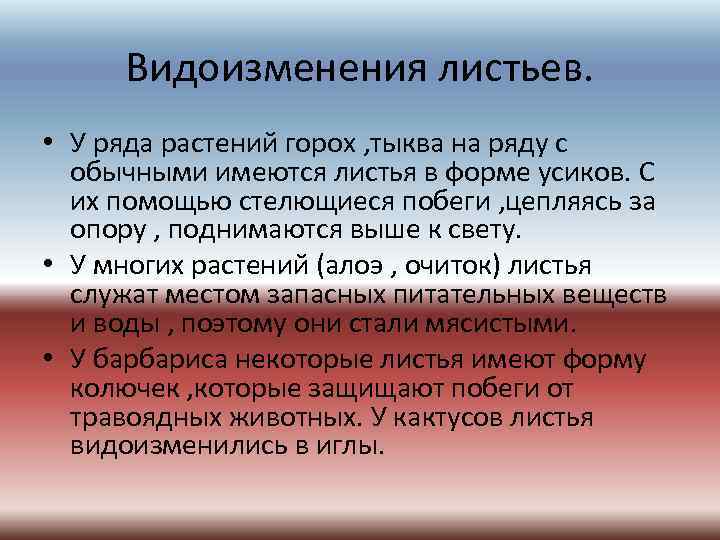 Видоизменения листьев.

• У ряда растений горох ,тыква на ряду с обычными имеются листья в форме усиков. С их помощью стелющиеся побеги ,цепляясь за опору , поднимаются выше к свету.

• У многих растений (алоэ , очиток) листья служат местом запасных питательных веществ и воды , поэтому они стали мясистыми.

• У барбариса некоторые листья имеют форму колючек ,которые защищают побеги от травоядных животных. У кактусов листья видоизменились в иглы.